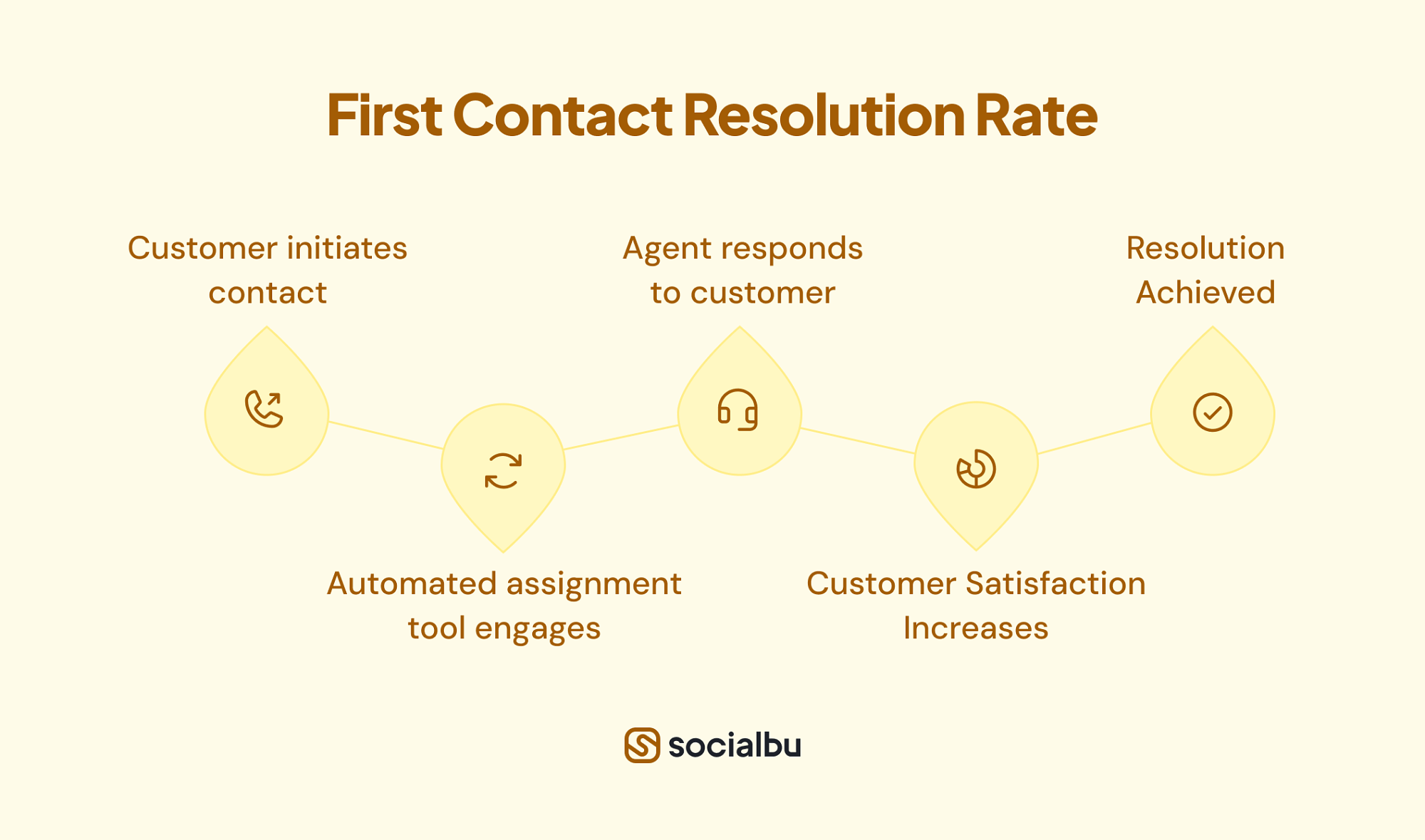 First Contact Resolution Rate

Customer initiates contact

Automated assignment tool engages

Agent responds to customer

Customer Satisfaction Increases

Resolution Achieved

socialbu